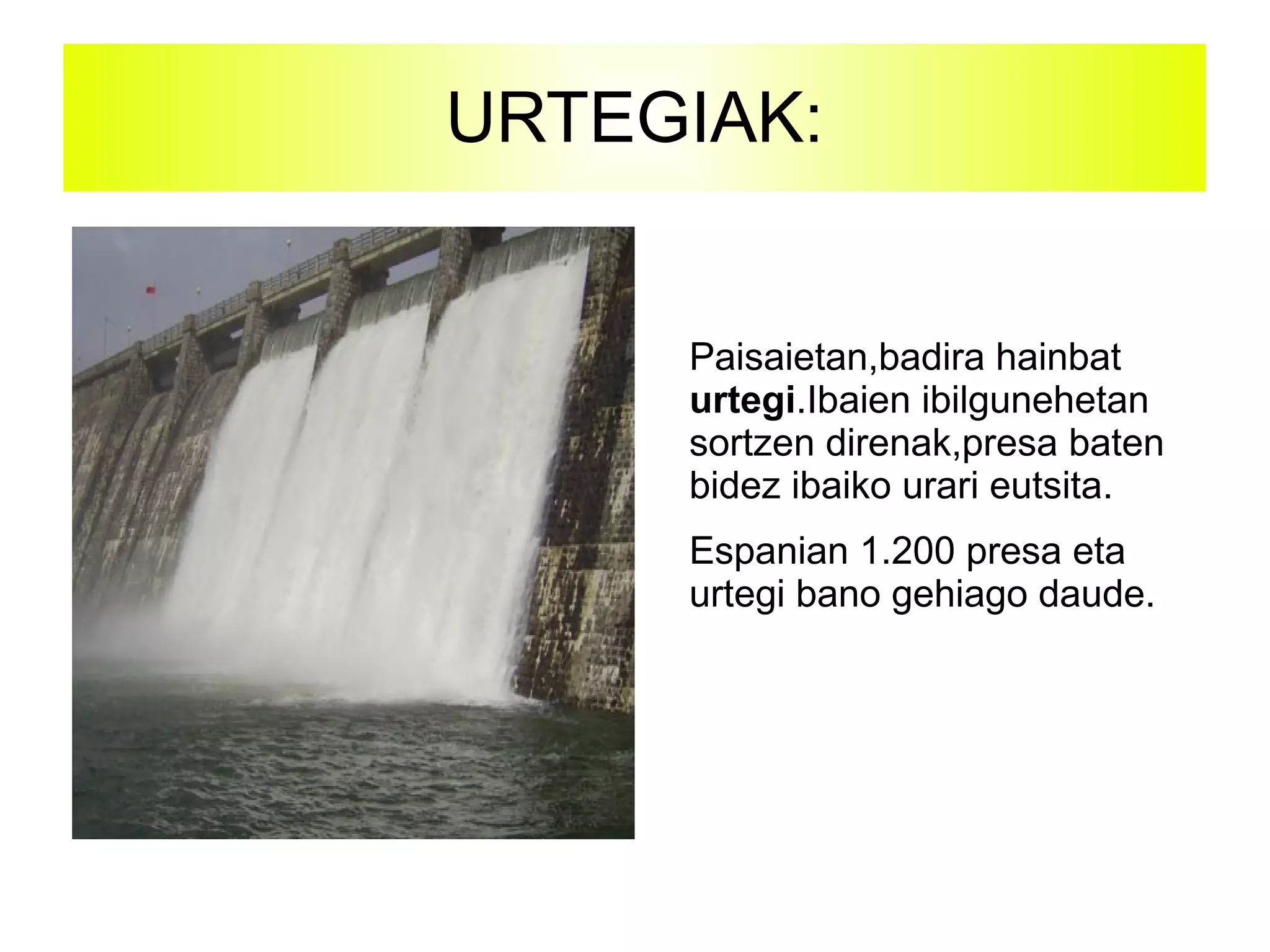 URTEGIAK:

Paisaietan,badira hainbat urtegi.Ibaien ibilgunehetan sortzen direnak,presa baten bidez ibaiko urari eutsita.

Espanian 1.200 presa eta urtegi bano gehiago daude.